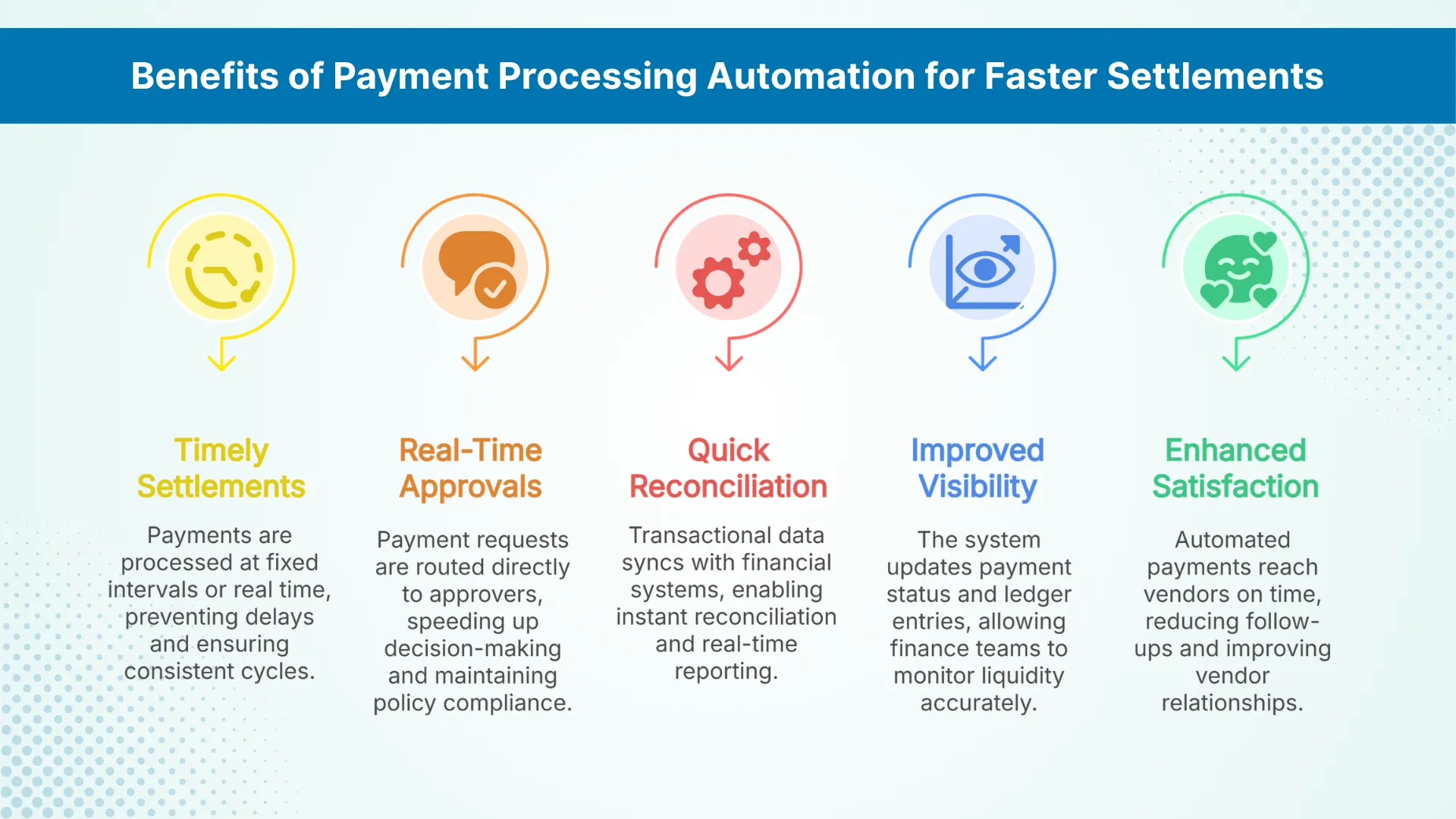 Benefits of Payment Processing Automation for Faster Settlements

Timely Settlements

Payments are processed at fixed intervals or real time, preventing delays and ensuring consistent cycles.

Real-Time Approvals

Payment requests are routed directly to approvers, speeding up decision-making and maintaining policy compliance.

Quick Reconciliation

Transactional data syncs with financial systems, enabling instant reconciliation and real-time reporting.

Improved Visibility

The system updates payment status and ledger entries, allowing finance teams to monitor liquidity accurately.

Enhanced Satisfaction

Automated payments reach vendors on time, reducing follow-ups and improving vendor relationships.